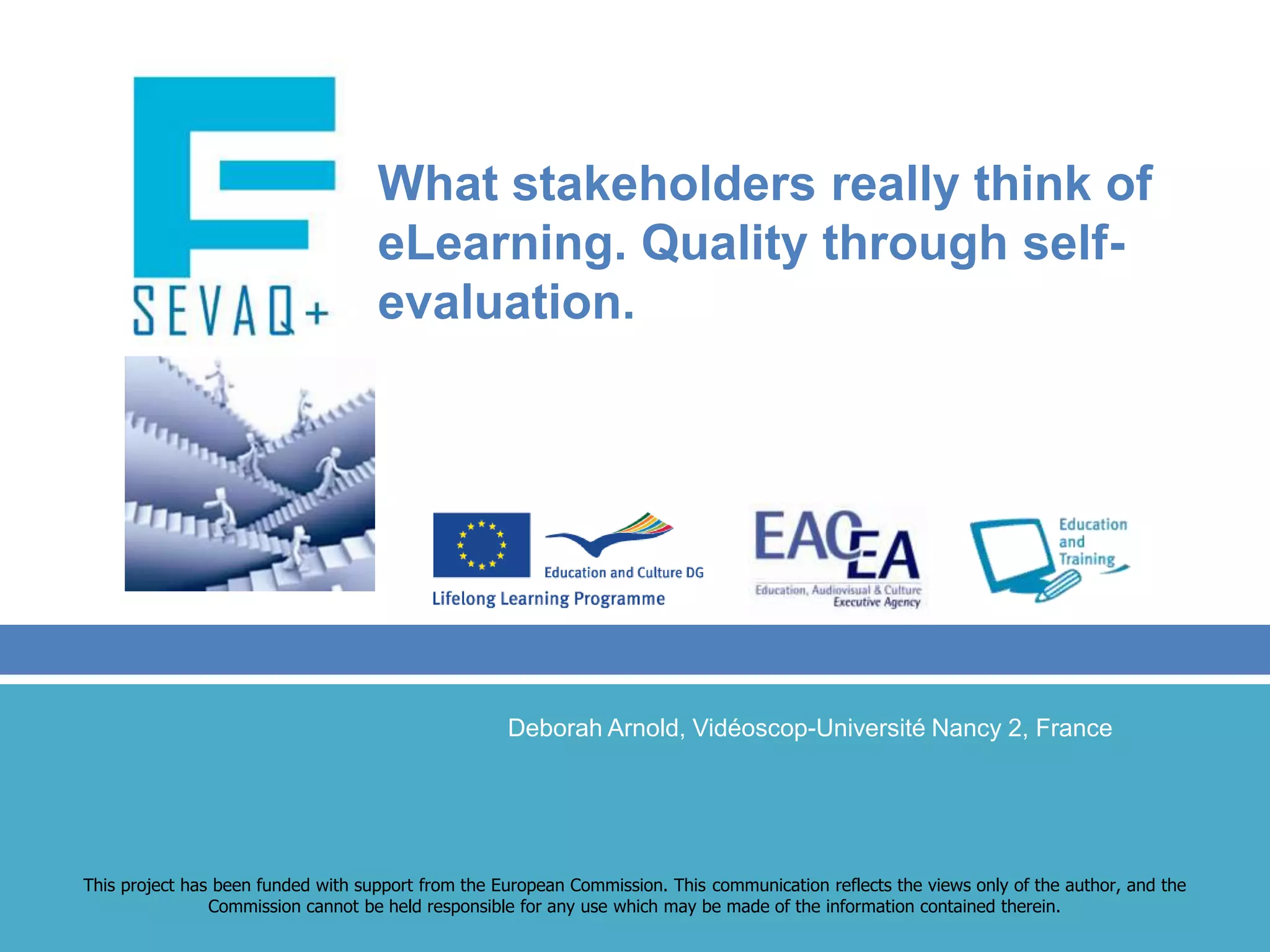 SEVAQ+

What stakeholders really think of eLearning. Quality through self-evaluation.

Education and Culture DG
Lifelong Learning Programme

EACEA
Education, Audiovisual & Culture Executive Agency

Education and Training

Deborah Arnold, Vidéoscop-Université Nancy 2, France

This project has been funded with support from the European Commission. This communication reflects the views only of the author, and the Commission cannot be held responsible for any use which may be made of the information contained therein.